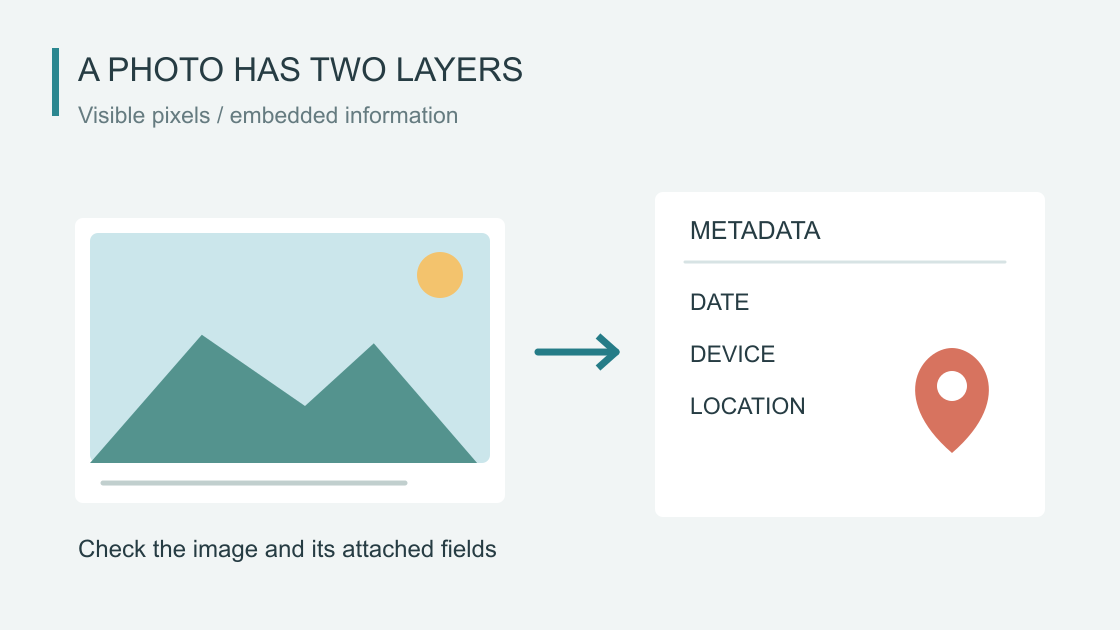 A PHOTO HAS TWO LAYERS
Visible pixels / embedded information

METADATA
DATE
DEVICE
LOCATION

Check the image and its attached fields